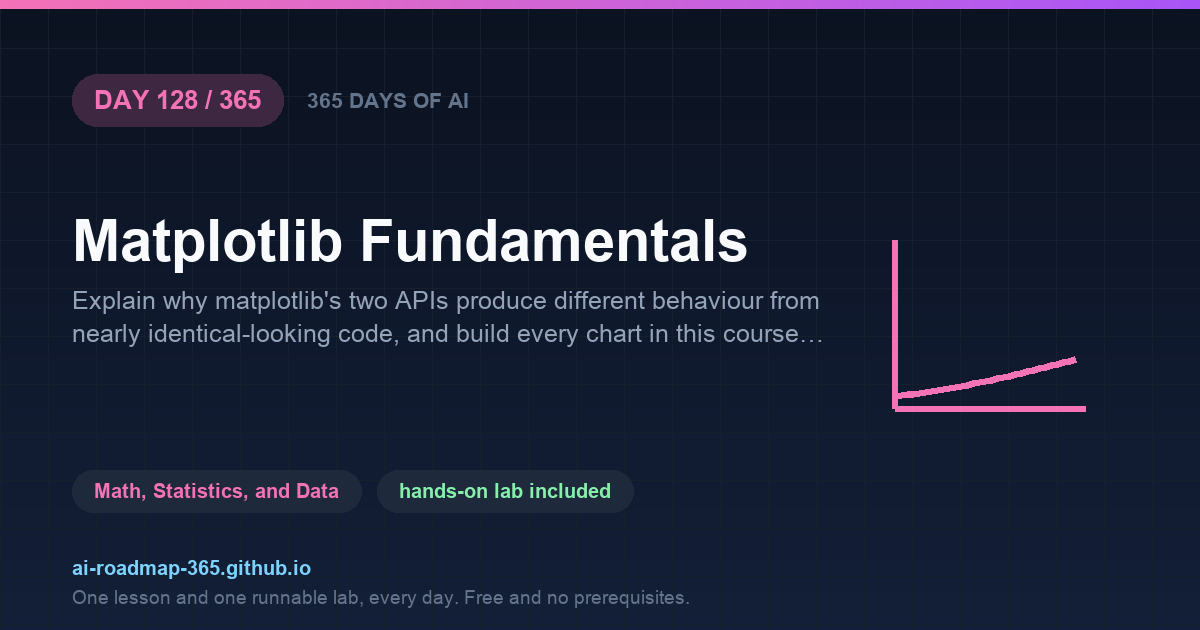 DAY 128 / 365

365 DAYS OF AI

Matplotlib Fundamentals

Explain why matplotlib's two APIs produce different behaviour from nearly identical-looking code, and build every chart in this course…

Math, Statistics, and Data

hands-on lab included

ai-roadmap-365.github.io

One lesson and one runnable lab, every day. Free and no prerequisites.